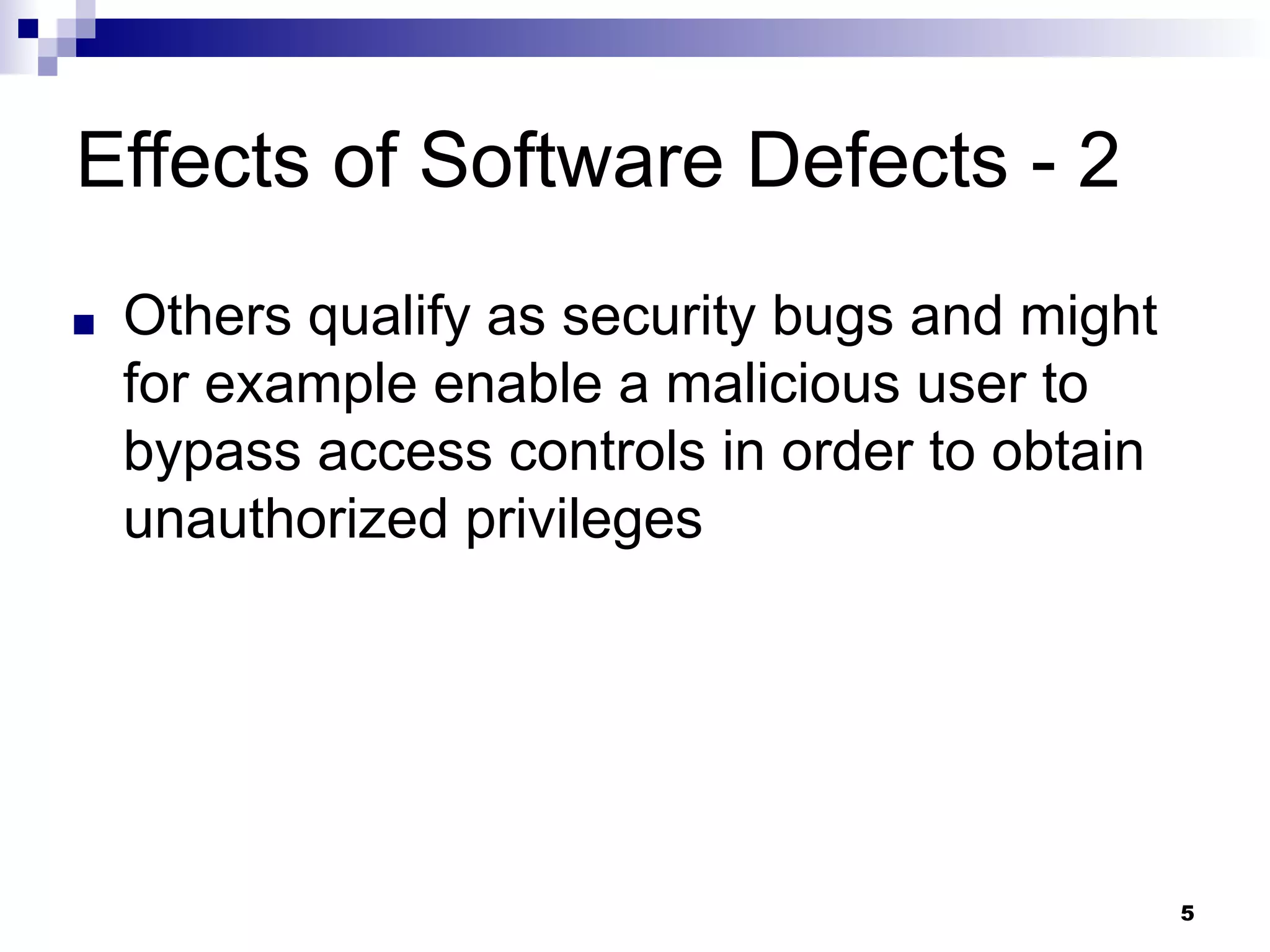 Effects of Software Defects - 2

Others qualify as security bugs and might for example enable a malicious user to bypass access controls in order to obtain unauthorized privileges

5